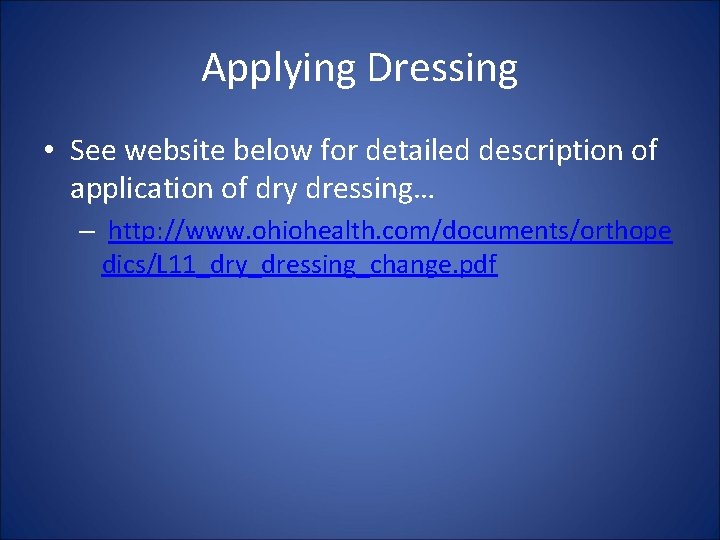 Applying Dressing

• See website below for detailed description of application of dry dressing…

– http://www.ohiohealth.com/documents/orthopedics/L11_dry_dressing_change.pdf